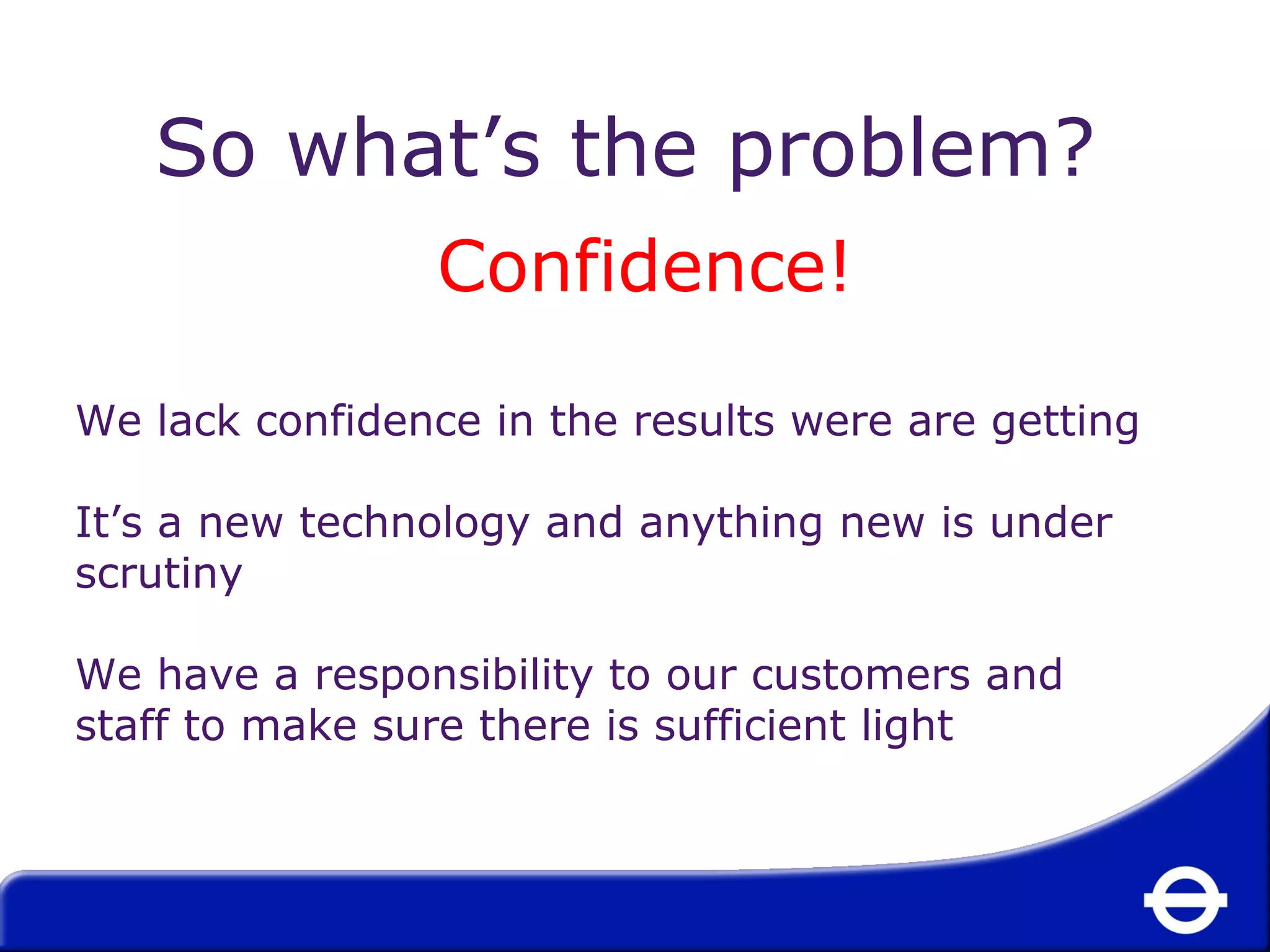 So what’s the problem?

Confidence!

We lack confidence in the results were are getting

It’s a new technology and anything new is under scrutiny

We have a responsibility to our customers and staff to make sure there is sufficient light